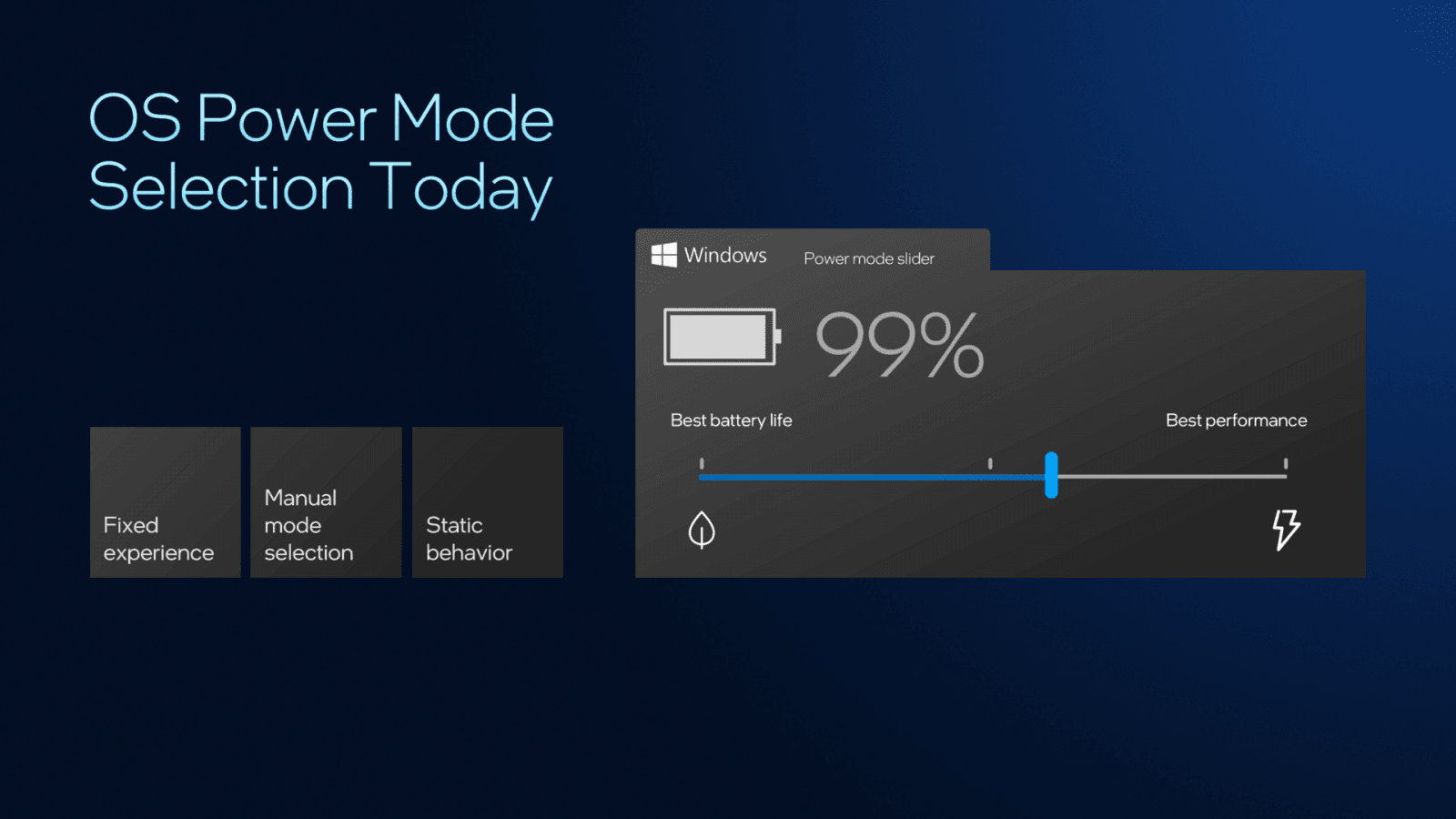 OS Power Mode Selection Today

Fixed experience

Manual mode selection

Static behavior

Windows

Power mode slider

99%

Best battery life

Best performance